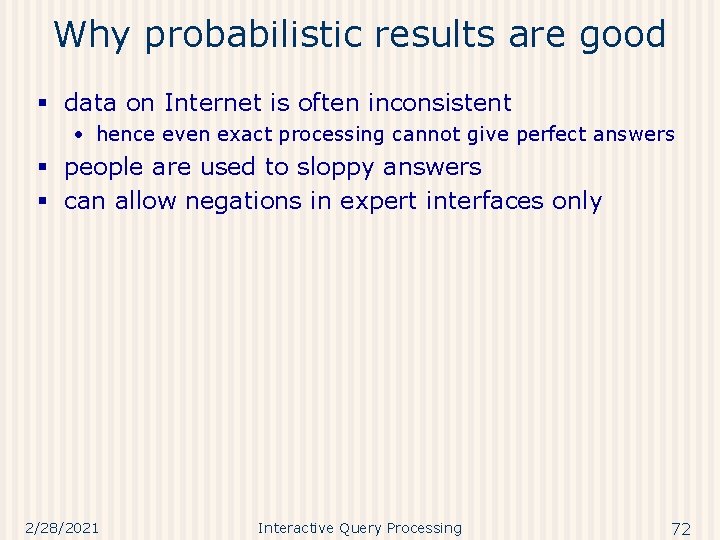 Why probabilistic results are good

▪ data on Internet is often inconsistent
  • hence even exact processing cannot give perfect answers
▪ people are used to sloppy answers
▪ can allow negations in expert interfaces only

2/28/2021 Interactive Query Processing 72